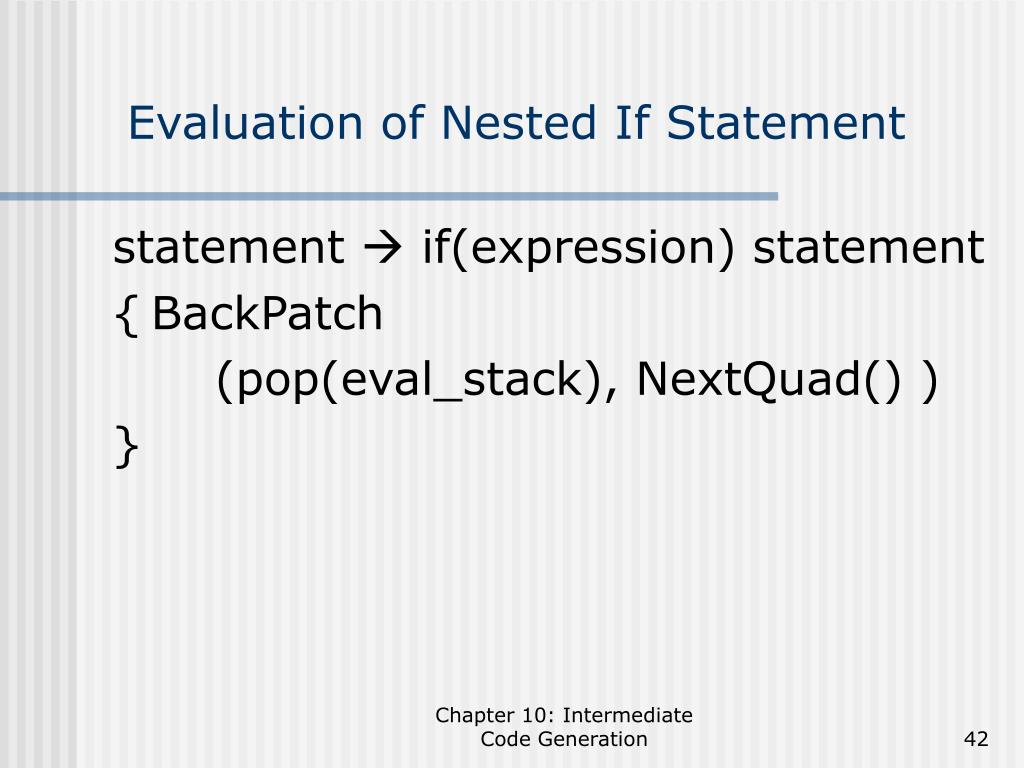 Evaluation of Nested If Statement

statement → if(expression) statement
{ BackPatch
(pop(eval_stack), NextQuad() )
}

Chapter 10: Intermediate Code Generation

42